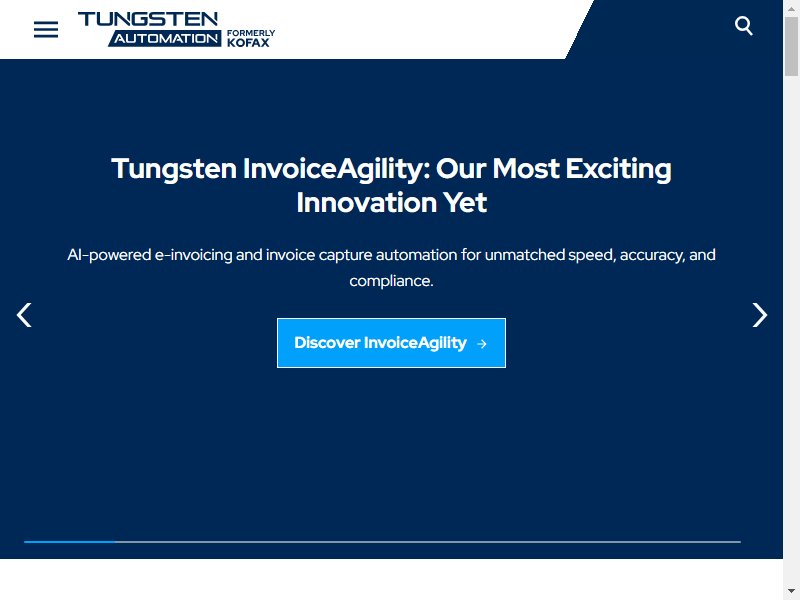 TUNGSTEN AUTOMATION FORMERLY KOFAX

Tungsten InvoiceAgility: Our Most Exciting Innovation Yet

AI-powered e-invoicing and invoice capture automation for unmatched speed, accuracy, and compliance.

Discover InvoiceAgility →